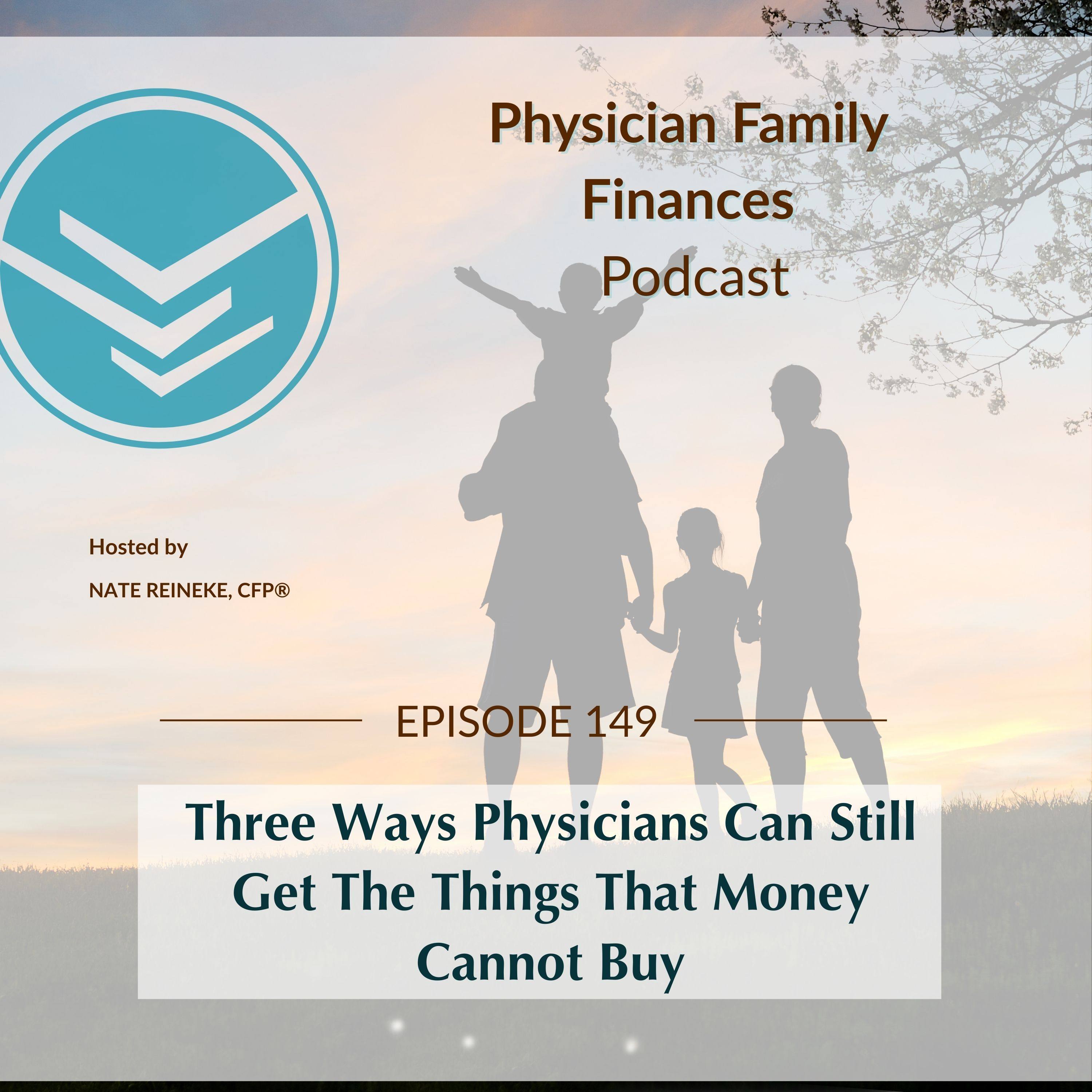 Physician Family Finances Podcast

Hosted by

NATE REINEKE, CFP®

EPISODE 149

Three Ways Physicians Can Still Get The Things That Money Cannot Buy